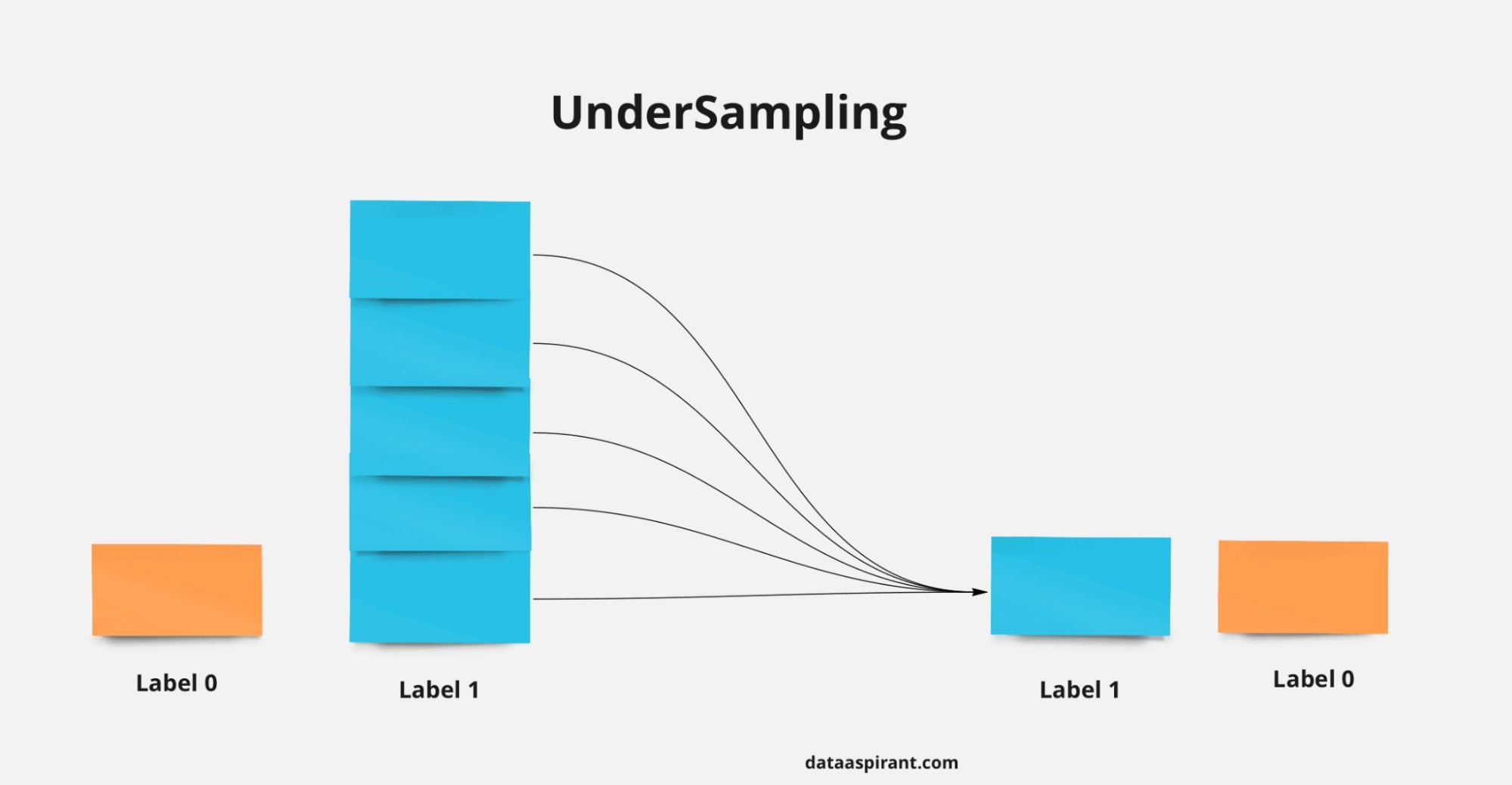 UnderSampling

Label 0

Label 1

Label 1

Label 0

dataaspirant.com